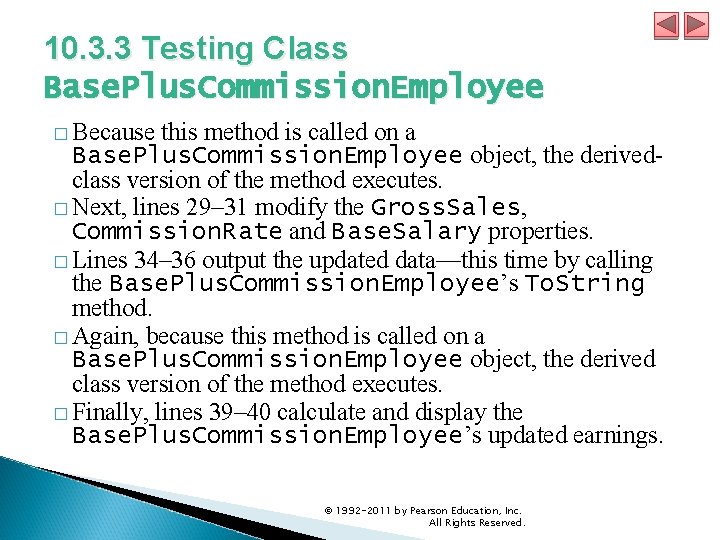 10.3.3 Testing Class BasePlusCommissionEmployee

□ Because this method is called on a BasePlusCommissionEmployee object, the derived-class version of the method executes.

□ Next, lines 29–31 modify the GrossSales, CommissionRate and BaseSalary properties.

□ Lines 34–36 output the updated data—this time by calling the BasePlusCommissionEmployee's ToString method.

□ Again, because this method is called on a BasePlusCommissionEmployee object, the derived class version of the method executes.

□ Finally, lines 39–40 calculate and display the BasePlusCommissionEmployee's updated earnings.

© 1992-2011 by Pearson Education, Inc. All Rights Reserved.